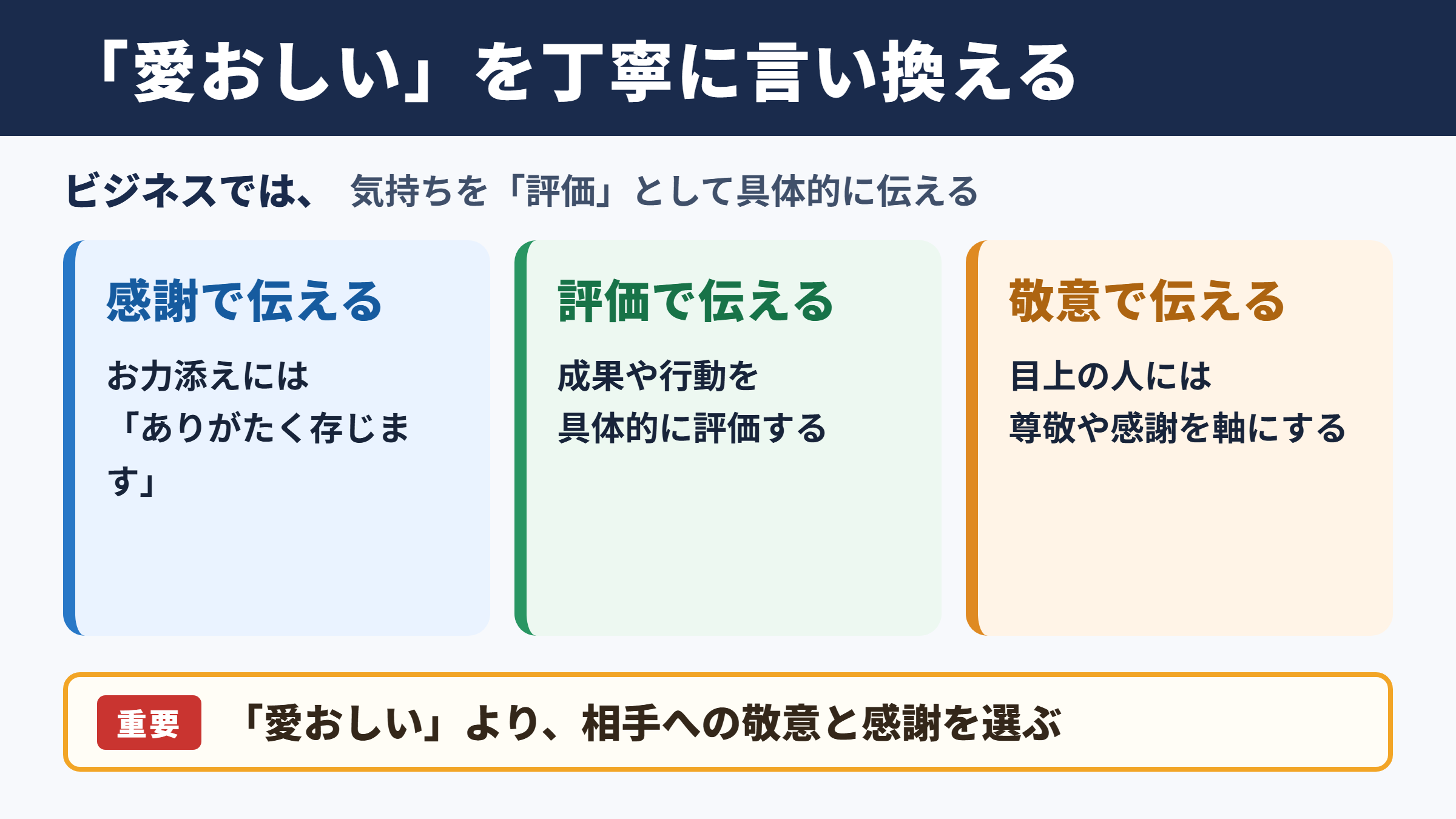 「愛おしい」を丁寧に言い換える

ビジネスでは、 気持ちを「評価」として具体的に伝える

感謝で伝える

お力添えには「ありがたく存じます」

評価で伝える

成果や行動を具体的に評価する

敬意で伝える

目上の人には尊敬や感謝を軸にする

重要

「愛おしい」より、相手への敬意と感謝を選ぶ